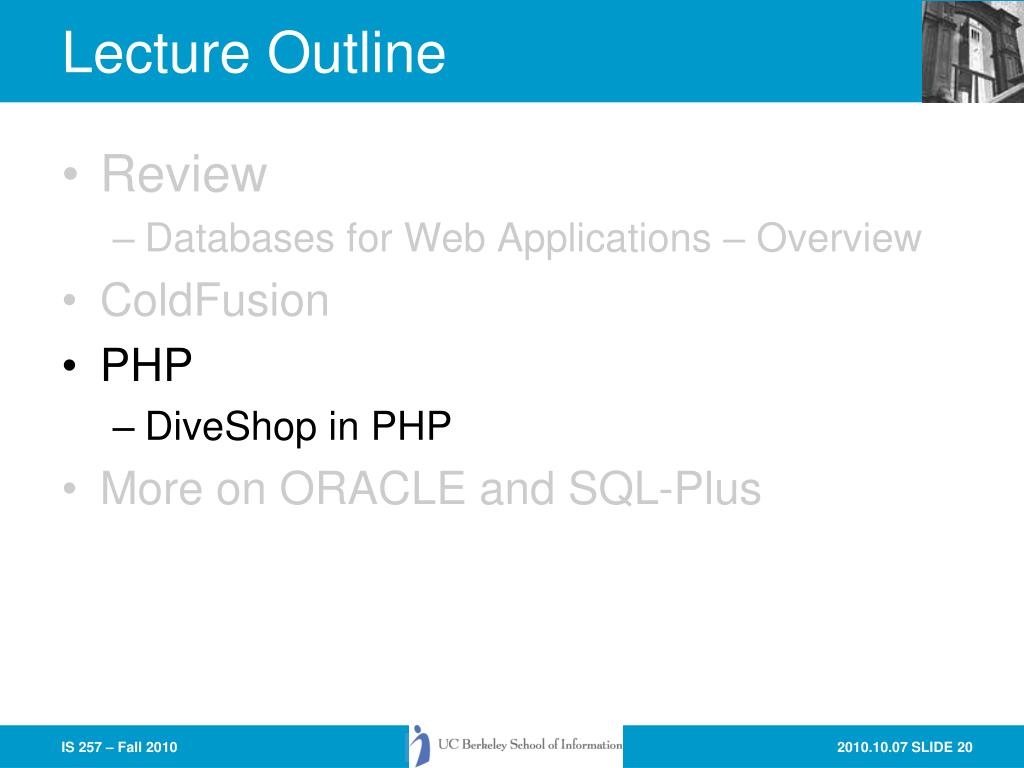 Lecture Outline

• Review
– Databases for Web Applications – Overview
• ColdFusion
• PHP
– DiveShop in PHP
• More on ORACLE and SQL-Plus

IS 257 – Fall 2010

UC Berkeley School of Information

2010.10.07 SLIDE 20